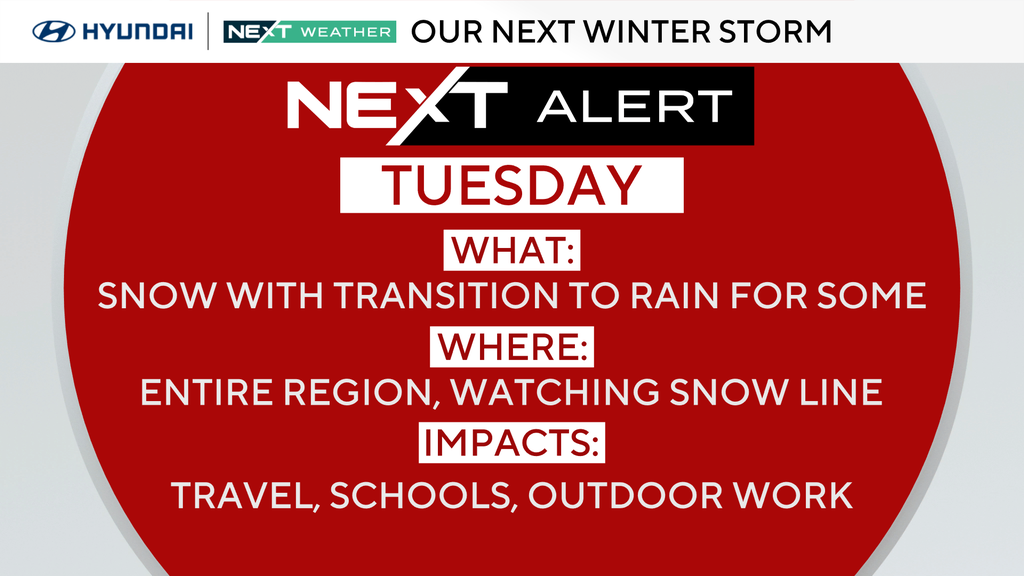 HYUNDAI NEXT WEATHER OUR NEXT WINTER STORM

NEXT ALERT

TUESDAY

WHAT:

SNOW WITH TRANSITION TO RAIN FOR SOME

WHERE:

ENTIRE REGION, WATCHING SNOW LINE

IMPACTS:

TRAVEL, SCHOOLS, OUTDOOR WORK